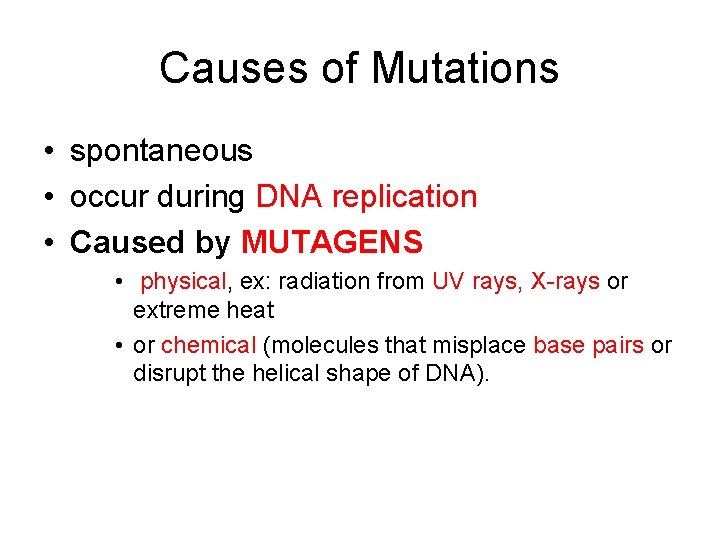 Causes of Mutations

• spontaneous
• occur during DNA replication
• Caused by MUTAGENS
  • physical, ex: radiation from UV rays, X-rays or extreme heat
  • or chemical (molecules that misplace base pairs or disrupt the helical shape of DNA).